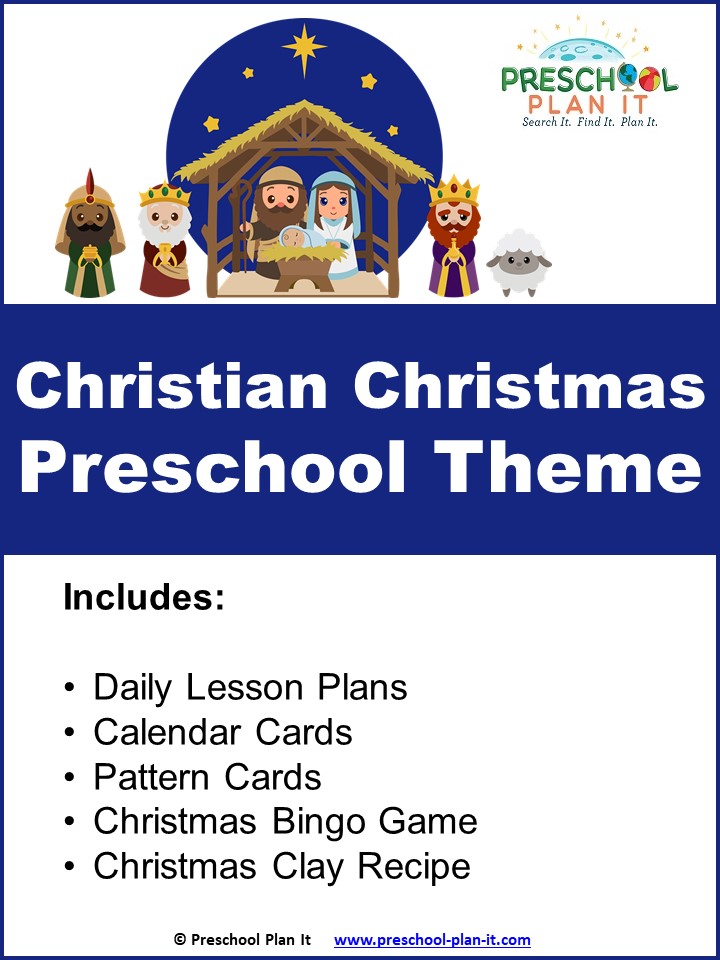 PRESCHOOL PLAN IT
Search It. Find It. Plan It.

Christian Christmas Preschool Theme

Includes:

• Daily Lesson Plans
• Calendar Cards
• Pattern Cards
• Christmas Bingo Game
• Christmas Clay Recipe

© Preschool Plan It www.preschool-plan-it.com